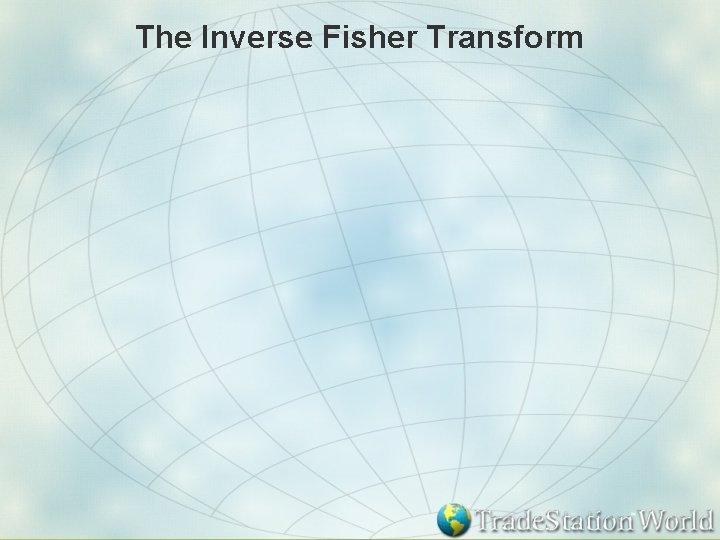 The Inverse Fisher Transform

TradeStation World